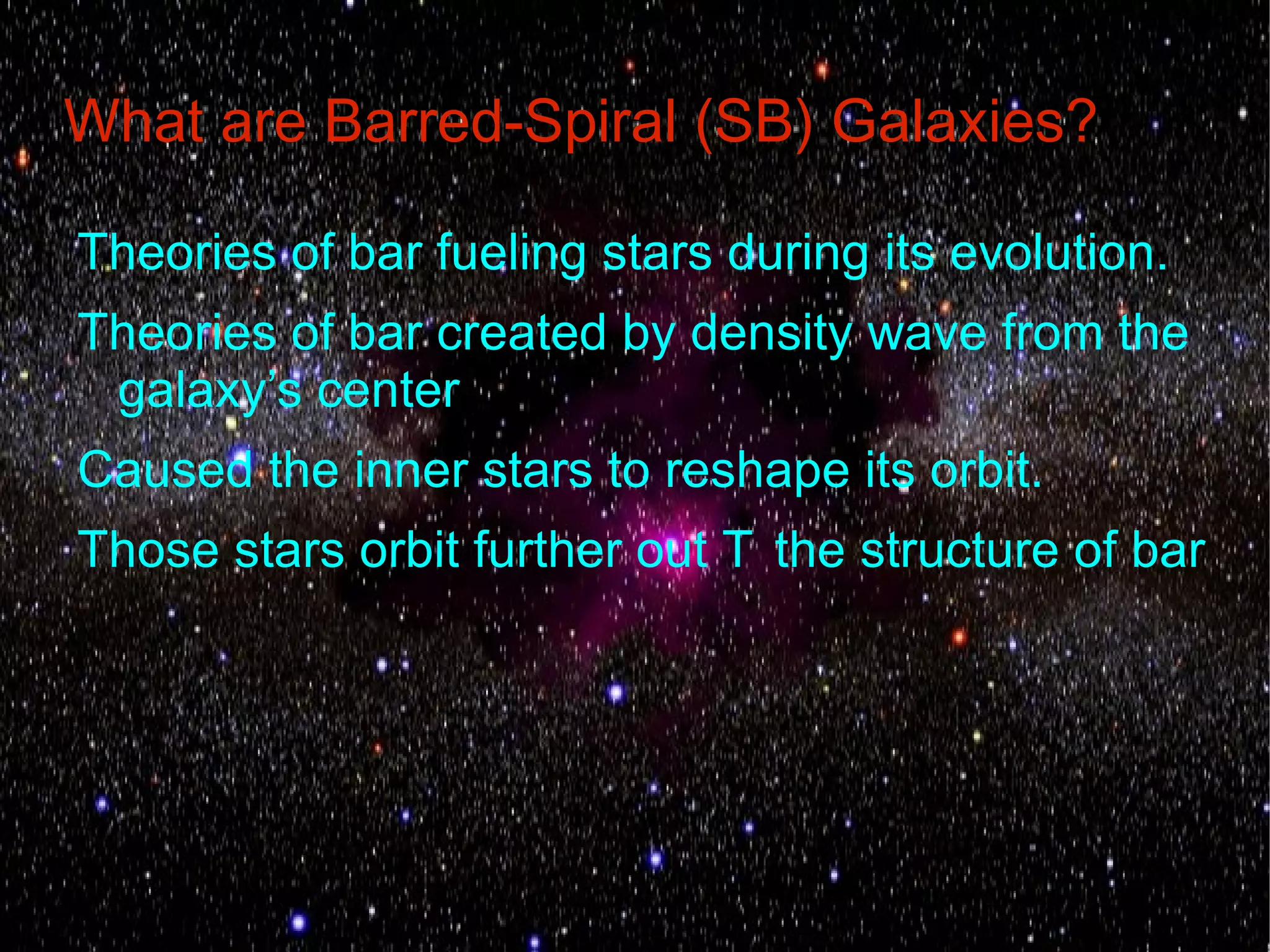 What are Barred-Spiral (SB) Galaxies?

Theories of bar fueling stars during its evolution.

Theories of bar created by density wave from the galaxy’s center

Caused the inner stars to reshape its orbit.

Those stars orbit further out T the structure of bar